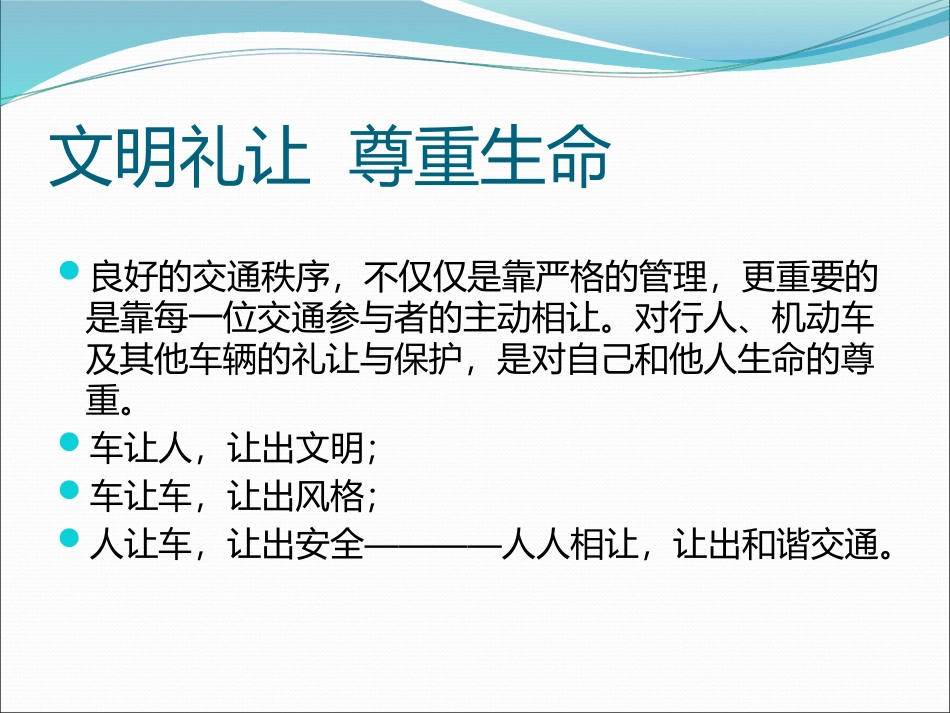 文明礼让 尊重生命

良好的交通秩序，不仅仅是靠严格的管理，更重要的是靠每一位交通参与者的主动相让。对行人、机动车及其他车辆的礼让与保护，是对自己和他人生命的尊重。

车让人，让出文明；

车让车，让出风格；

人让车，让出安全————人人相让，让出和谐交通。